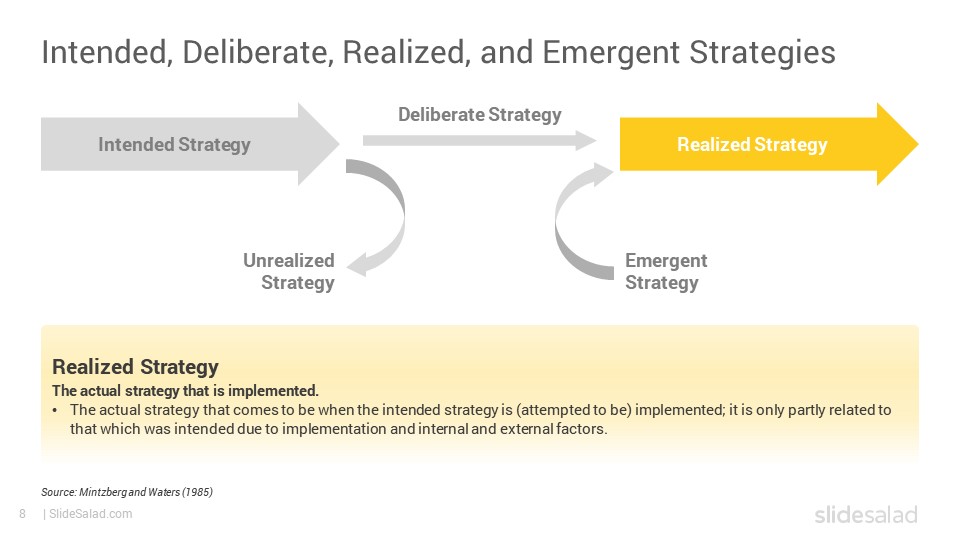 Intended, Deliberate, Realized, and Emergent Strategies

Intended Strategy

Deliberate Strategy

Realized Strategy

Unrealized Strategy

Emergent Strategy

Realized Strategy

The actual strategy that is implemented.

• The actual strategy that comes to be when the intended strategy is (attempted to be) implemented; it is only partly related to that which was intended due to implementation and internal and external factors.

Source: Mintzberg and Waters (1985)

8 | SlideSalad.com

slidesalad